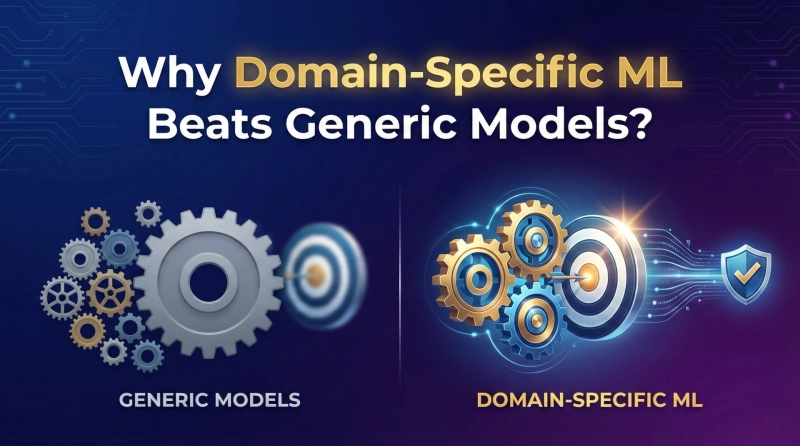 Why Domain-Specific ML Beats Generic Models?

GENERIC MODELS

DOMAIN-SPECIFIC ML